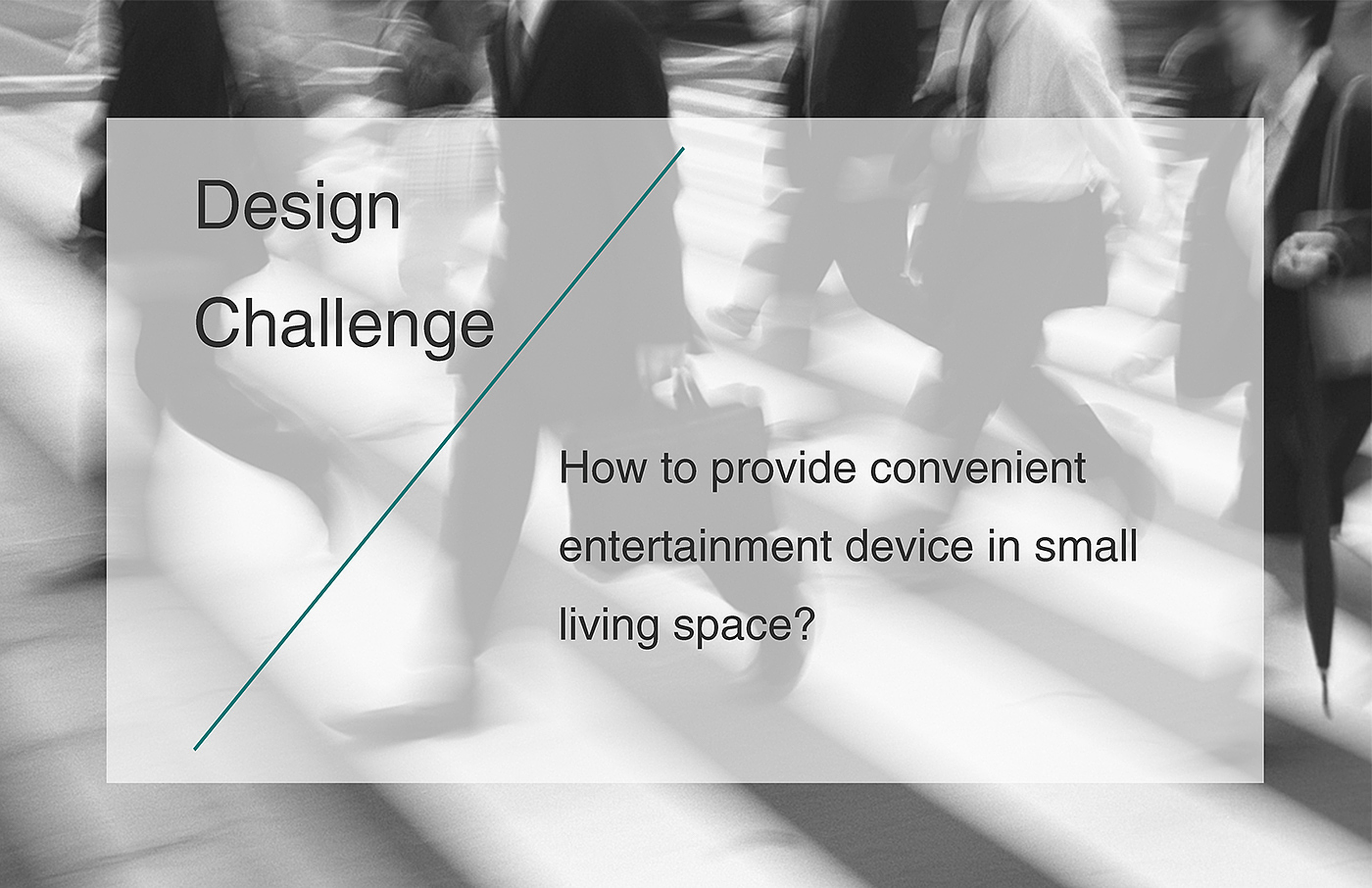 Design Challenge

How to provide convenient entertainment device in small living space?